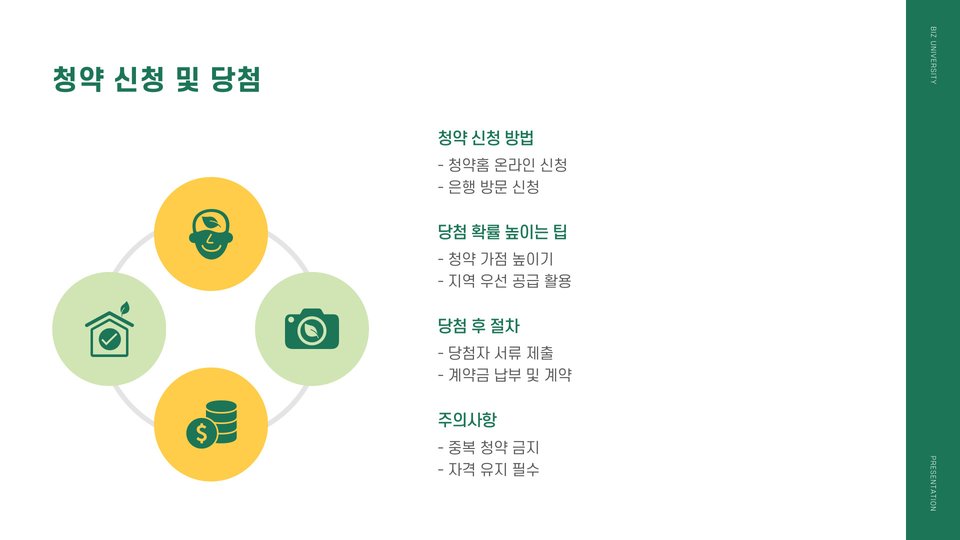 청약 신청 및 당첨

청약 신청 방법
- 청약홈 온라인 신청
- 은행 방문 신청

당첨 확률 높이는 팁
- 청약 가점 높이기
- 지역 우선 공급 활용

당첨 후 절차
- 당첨자 서류 제출
- 계약금 납부 및 계약

주의사항
- 중복 청약 금지
- 자격 유지 필수

BIZ UNIVERSITY

PRESENTATION